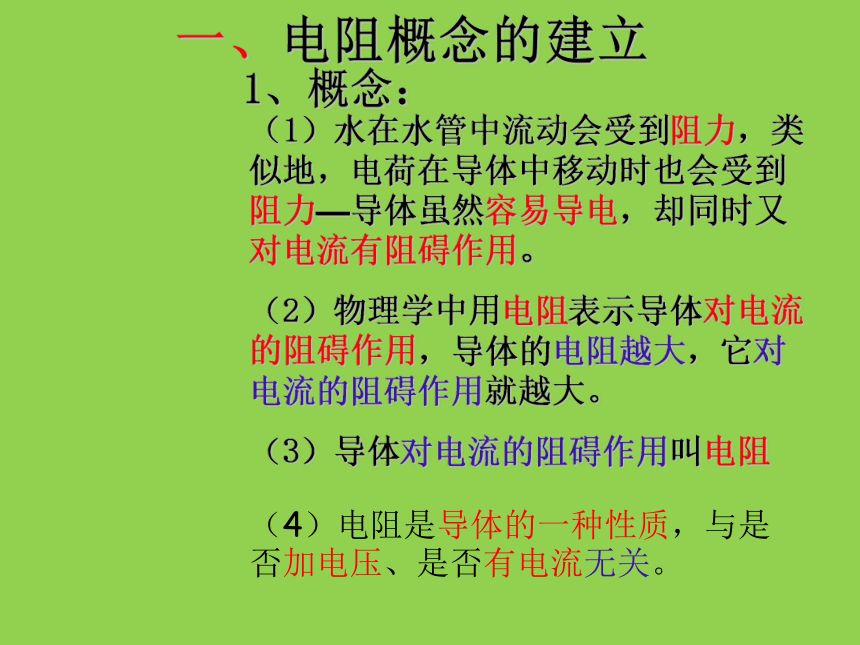 一、电阻概念的建立

1、概念：

（1）水在水管中流动会受到阻力，类似地，电荷在导体中移动时也会受到阻力—导体虽然容易导电，却同时又对电流有阻碍作用。

（2）物理学中用电阻表示导体对电流的阻碍作用，导体的电阻越大，它对电流的阻碍作用就越大。

（3）导体对电流的阻碍作用叫电阻

（4）电阻是导体的一种性质，与是否加电压、是否有电流无关。